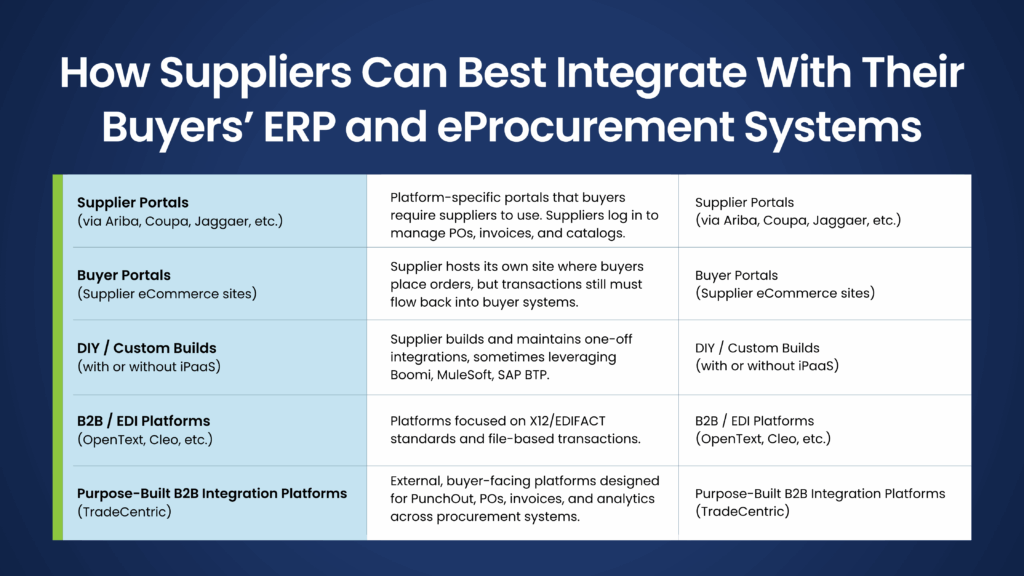 How Suppliers Can Best Integrate With Their Buyers' ERP and eProcurement Systems

| | | |
|---|---|---|
| **Supplier Portals** (via Ariba, Coupa, Jaggaer, etc.) | Platform-specific portals that buyers require suppliers to use. Suppliers log in to manage POs, invoices, and catalogs. | Supplier Portals (via Ariba, Coupa, Jaggaer, etc.) |
| **Buyer Portals** (Supplier eCommerce sites) | Supplier hosts its own site where buyers place orders, but transactions still must flow back into buyer systems. | Buyer Portals (Supplier eCommerce sites) |
| **DIY / Custom Builds** (with or without iPaaS) | Supplier builds and maintains one-off integrations, sometimes leveraging Boomi, MuleSoft, SAP BTP. | DIY / Custom Builds (with or without iPaaS) |
| **B2B / EDI Platforms** (OpenText, Cleo, etc.) | Platforms focused on X12/EDIFACT standards and file-based transactions. | B2B / EDI Platforms (OpenText, Cleo, etc.) |
| **Purpose-Built B2B Integration Platforms** (TradeCentric) | External, buyer-facing platforms designed for PunchOut, POs, invoices, and analytics across procurement systems. | Purpose-Built B2B Integration Platforms (TradeCentric) |